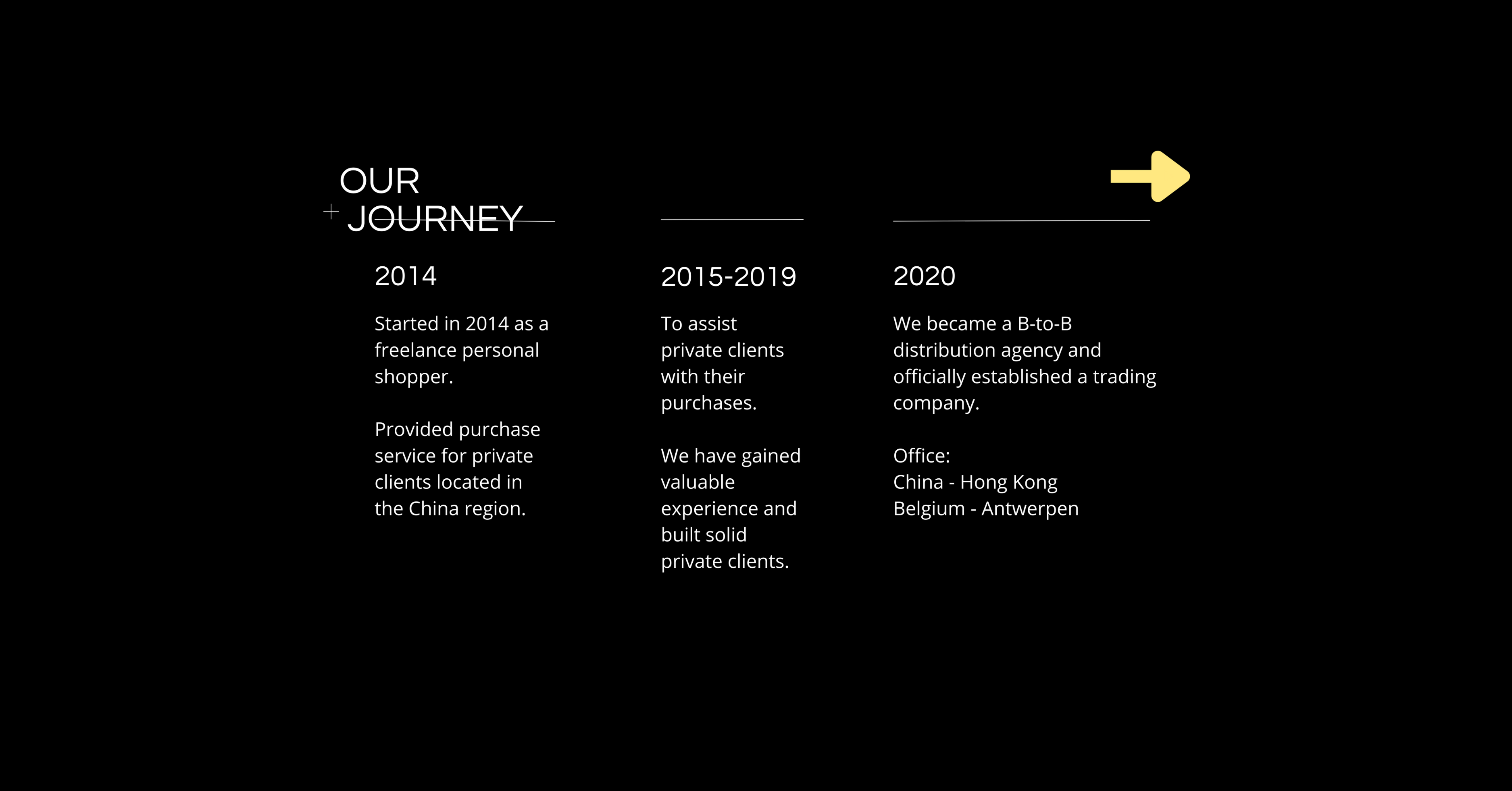 OUR
JOURNEY

2014

Started in 2014 as a freelance personal shopper.

Provided purchase service for private clients located in the China region.

2015-2019

To assist private clients with their purchases.

We have gained valuable experience and built solid private clients.

2020

We became a B-to-B distribution agency and officially established a trading company.

Office:
China - Hong Kong
Belgium - Antwerpen